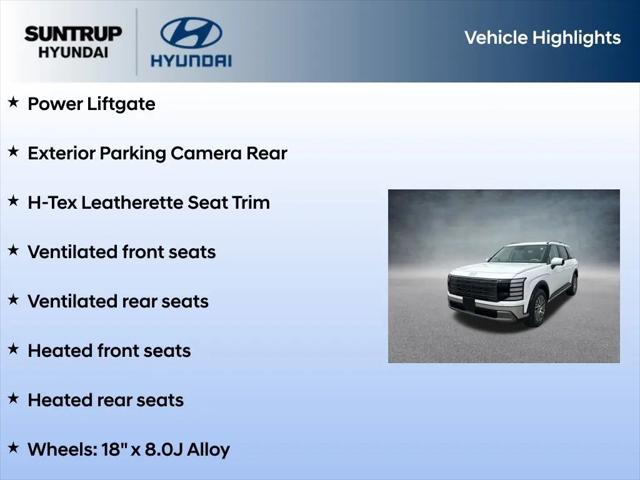 SUNTRUP HYUNDAI

HYUNDAI

Vehicle Highlights

★ Power Liftgate

★ Exterior Parking Camera Rear

★ H-Tex Leatherette Seat Trim

★ Ventilated front seats

★ Ventilated rear seats

★ Heated front seats

★ Heated rear seats

★ Wheels: 18" x 8.0J Alloy